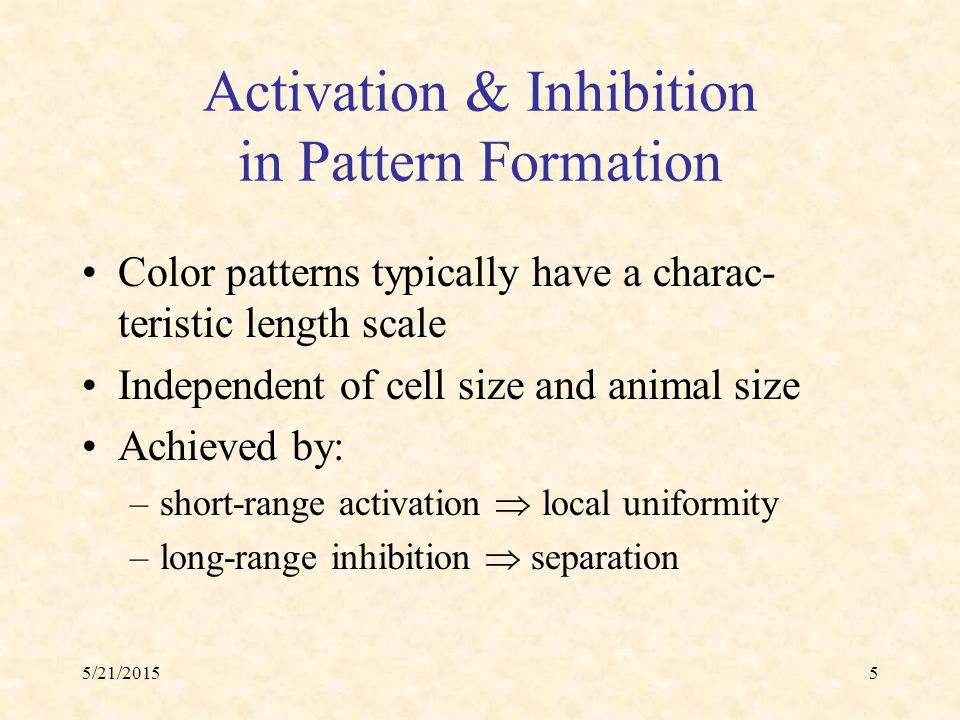 Activation & Inhibition
in Pattern Formation

• Color patterns typically have a characteristic length scale
• Independent of cell size and animal size
• Achieved by:
– short-range activation $\Rightarrow$ local uniformity
– long-range inhibition $\Rightarrow$ separation

5/21/2015

5